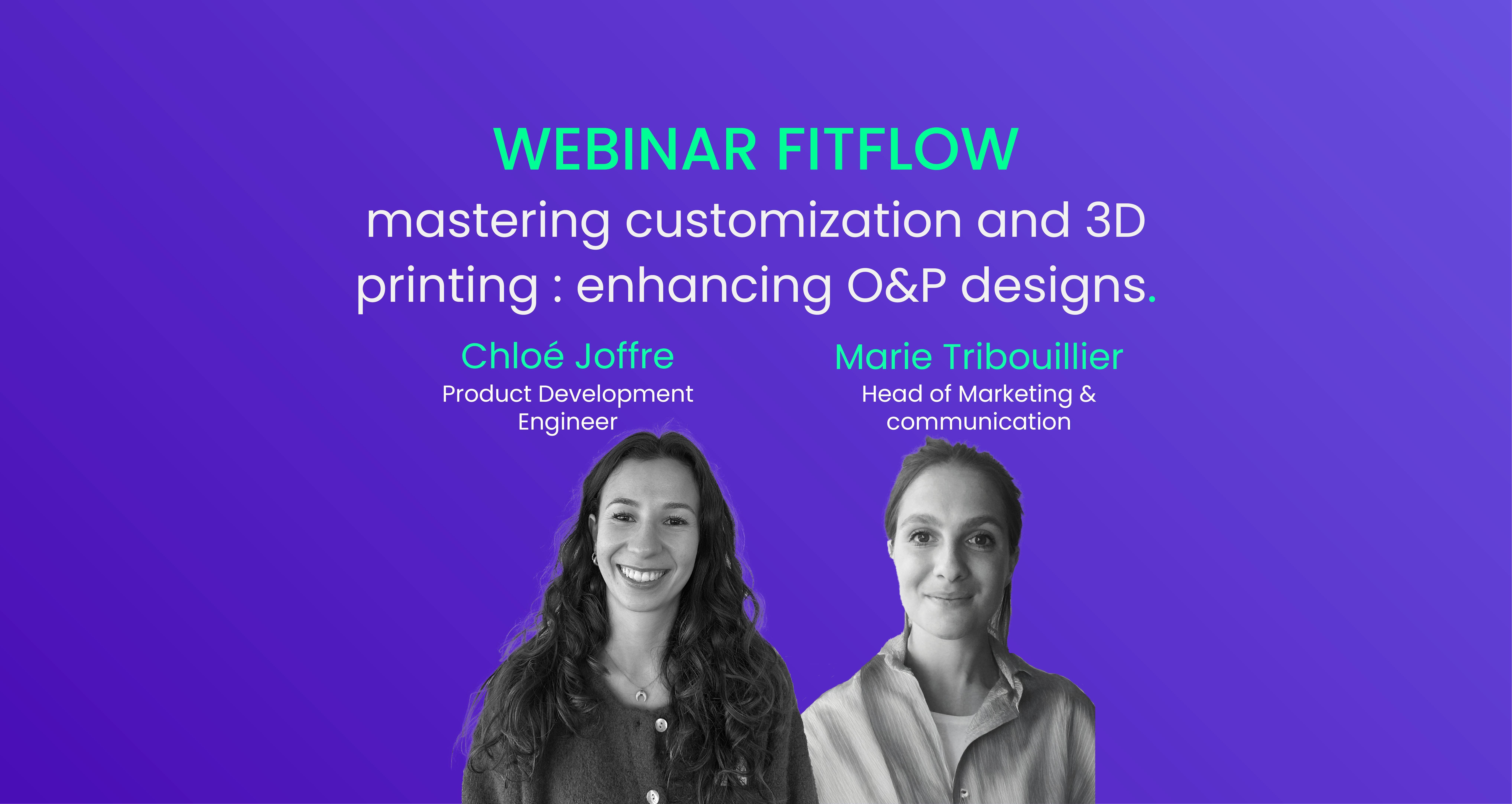 WEBINAR FITFLOW
mastering customization and 3D printing : enhancing O&P designs.

Chloé Joffre
Product Development Engineer

Marie Tribouillier
Head of Marketing & communication